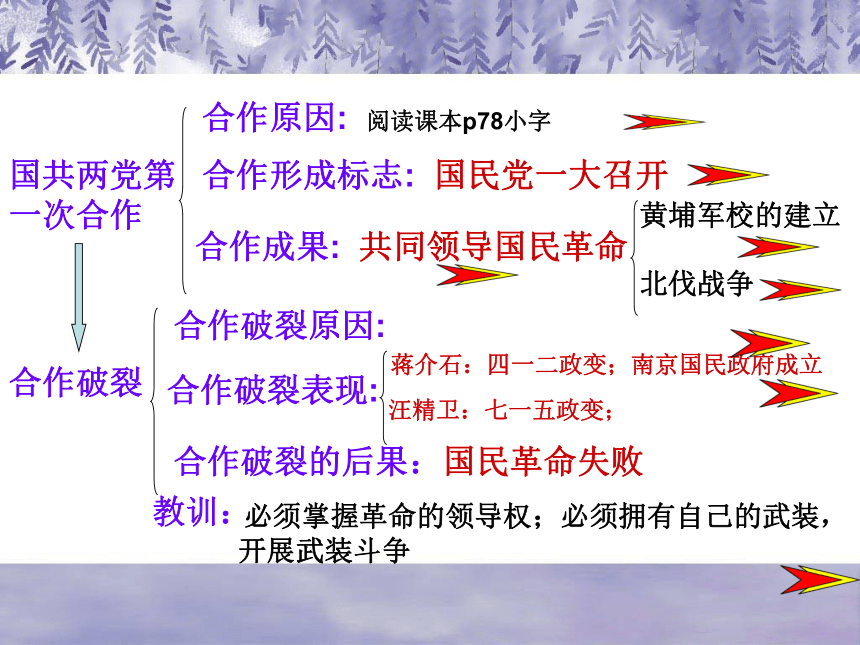 国共两党第一次合作

合作原因：阅读课本p78小字

合作形成标志：国民党一大召开

合作成果：共同领导国民革命

黄埔军校的建立

北伐战争

合作破裂

合作破裂原因：

合作破裂表现：

蒋介石：四一二政变；南京国民政府成立

汪精卫：七一五政变；

合作破裂的后果：国民革命失败

教训：必须掌握革命的领导权；必须拥有自己的武装，开展武装斗争